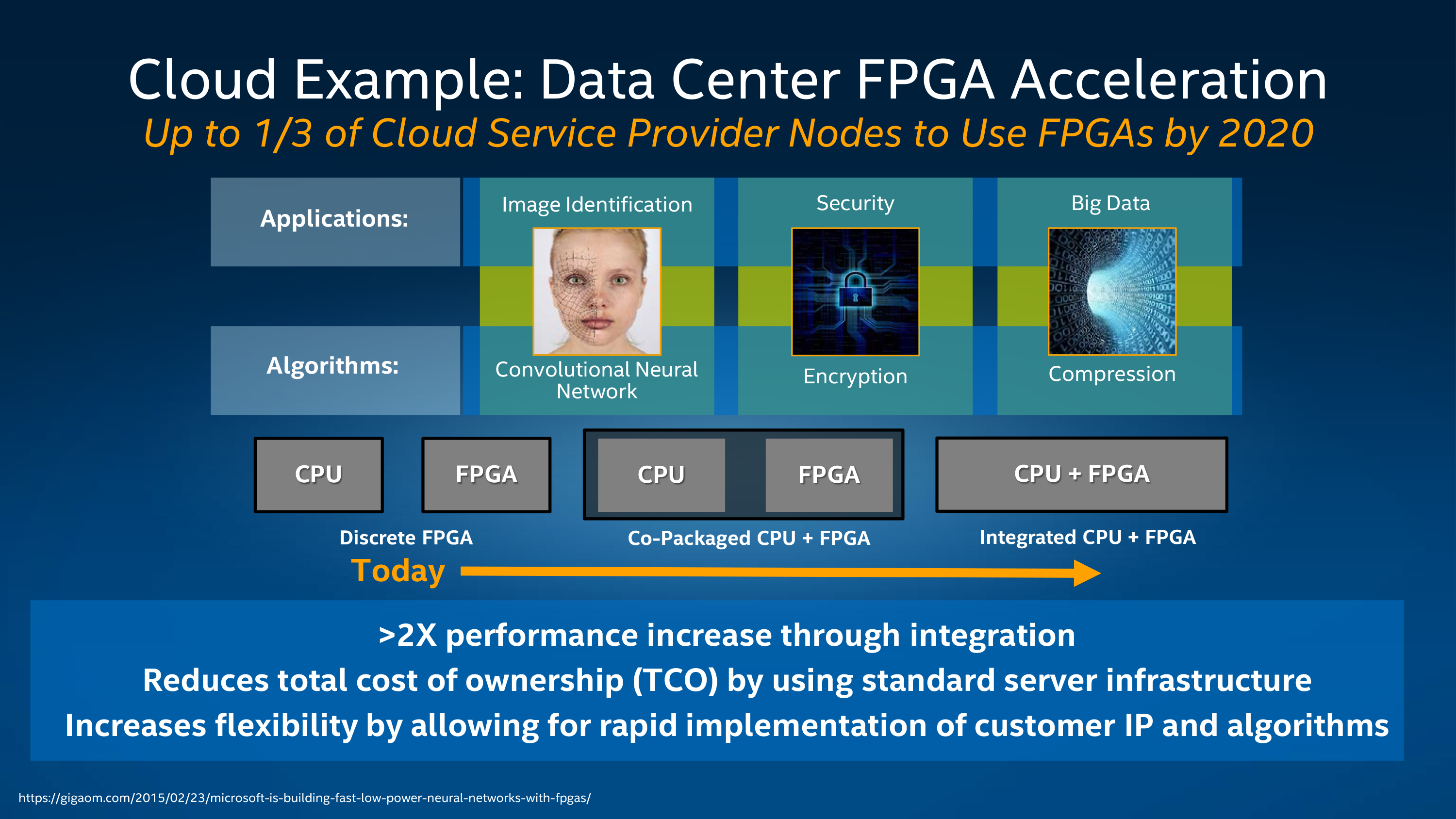 Cloud Example: Data Center FPGA Acceleration

Up to 1/3 of Cloud Service Provider Nodes to Use FPGAs by 2020

Applications:

Image Identification

Security

Big Data

Algorithms:

Convolutional Neural Network

Encryption

Compression

CPU

FPGA

CPU

FPGA

CPU + FPGA

Discrete FPGA

Co-Packaged CPU + FPGA

Integrated CPU + FPGA

Today

>2X performance increase through integration
Reduces total cost of ownership (TCO) by using standard server infrastructure
Increases flexibility by allowing for rapid implementation of customer IP and algorithms

https://gigaom.com/2015/02/23/microsoft-is-building-fast-low-power-neural-networks-with-fpgas/